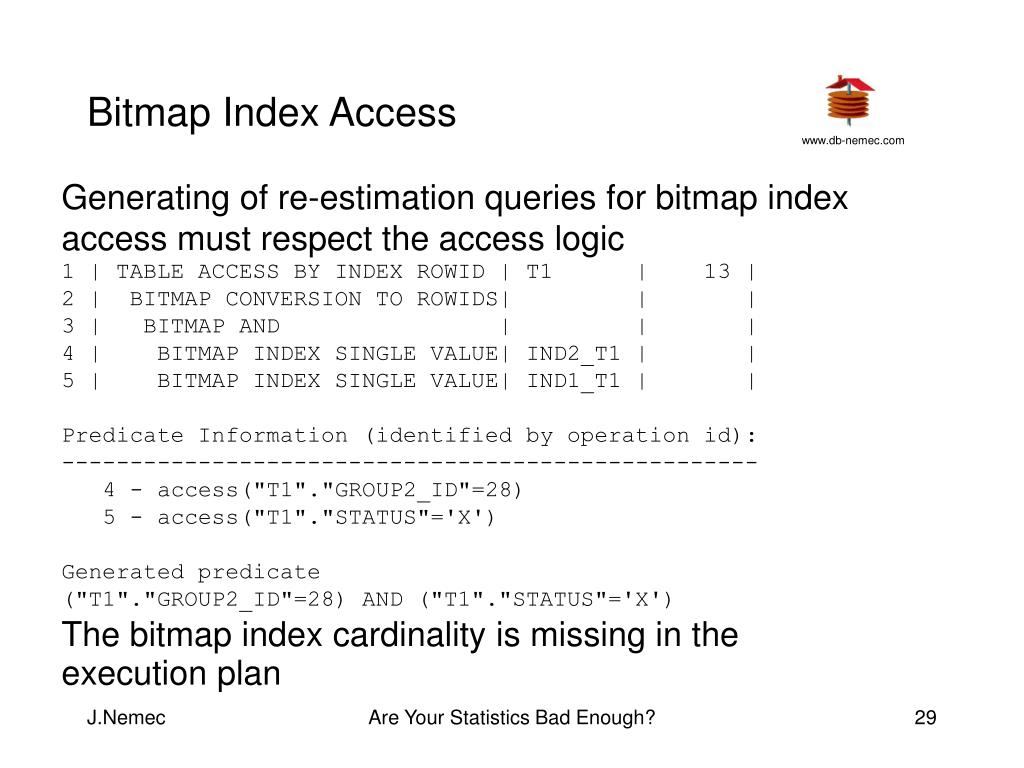 Bitmap Index Access

www.db-nemec.com

Generating of re-estimation queries for bitmap index access must respect the access logic

1 | TABLE ACCESS BY INDEX ROWID | T1 | 13 |
2 | BITMAP CONVERSION TO ROWIDS| | |
3 | BITMAP AND | | |
4 | BITMAP INDEX SINGLE VALUE| IND2_T1 | |
5 | BITMAP INDEX SINGLE VALUE| IND1_T1 | |

Predicate Information (identified by operation id):
---------------------------------------------------
4 - access("T1"."GROUP2_ID"=28)
5 - access("T1"."STATUS"='X')

Generated predicate
("T1"."GROUP2_ID"=28) AND ("T1"."STATUS"='X')

The bitmap index cardinality is missing in the execution plan

J.Nemec

Are Your Statistics Bad Enough?

29